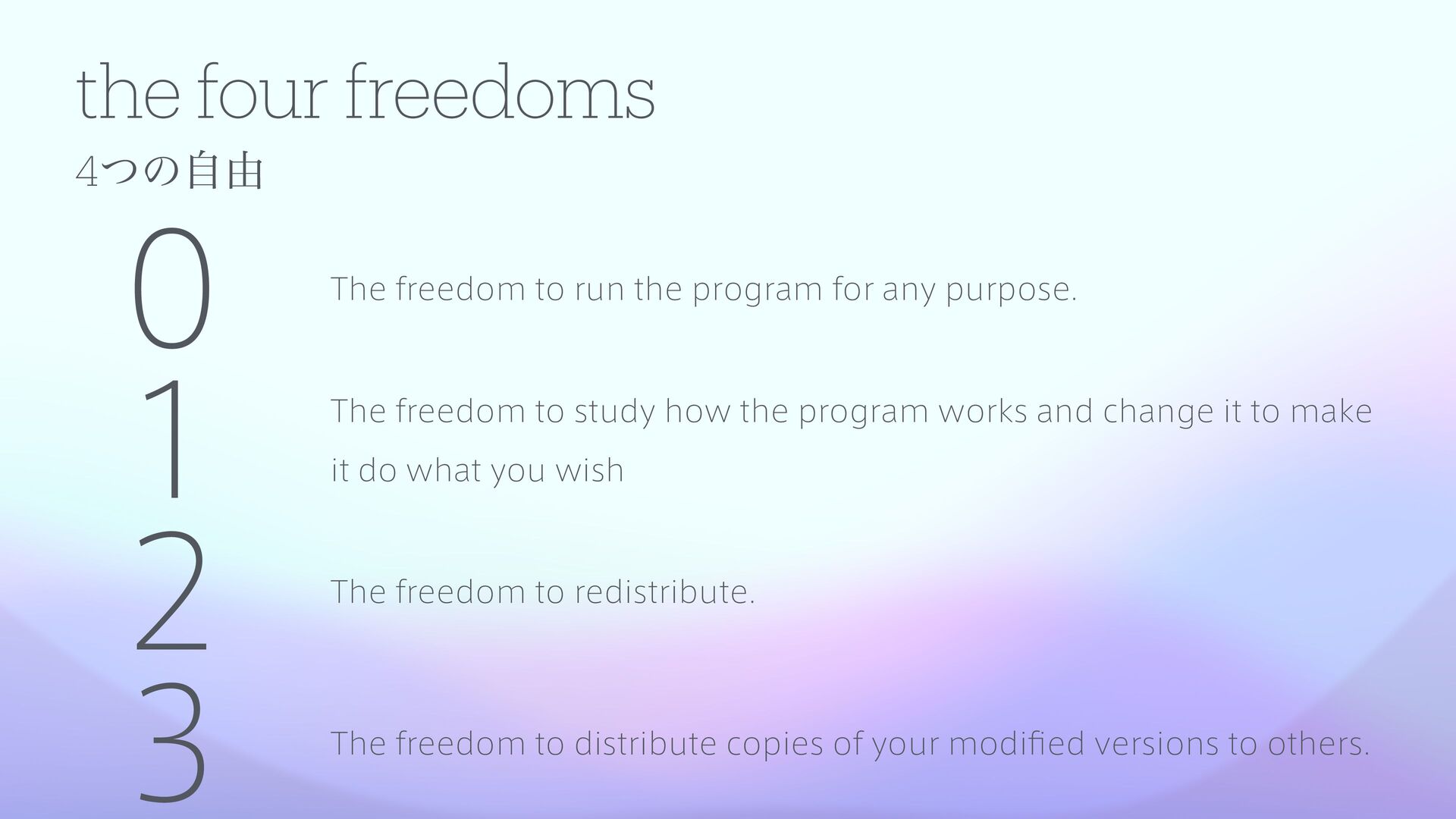 the four freedoms
4つの自由

0
The freedom to run the program for any purpose.

1
The freedom to study how the program works and change it to make it do what you wish

2
The freedom to redistribute.

3
The freedom to distribute copies of your modified versions to others.